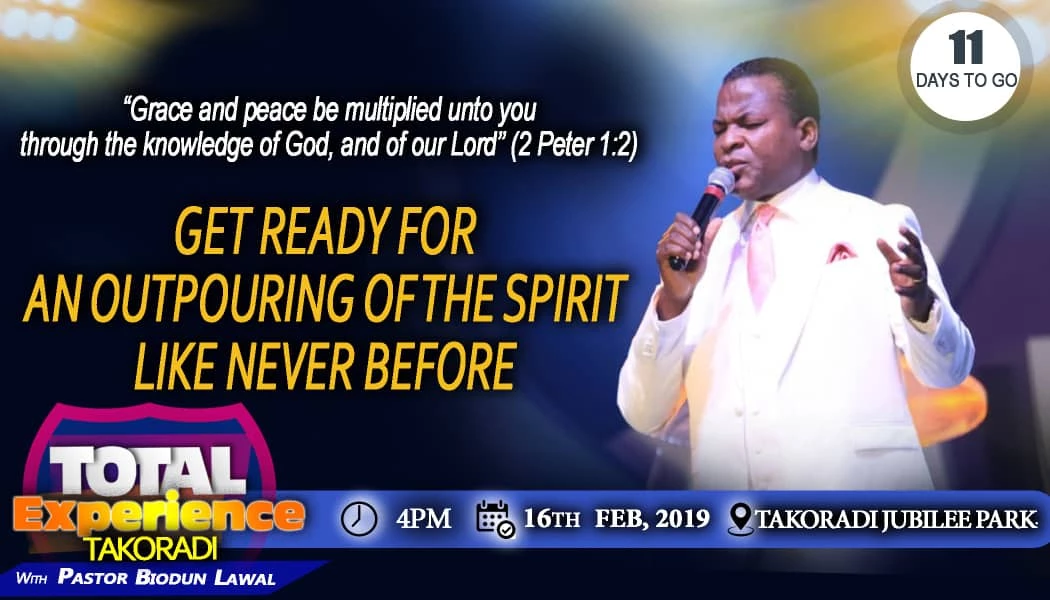 11
DAYS TO GO

"Grace and peace be multiplied unto you through the knowledge of God, and of our Lord" (2 Peter 1:2)

GET READY FOR AN OUTPOURING OF THE SPIRIT LIKE NEVER BEFORE

TOTAL Experience TAKORADI
WITH PASTOR BIODUN LAWAL

4PM 16TH FEB, 2019 TAKORADI JUBILEE PARK